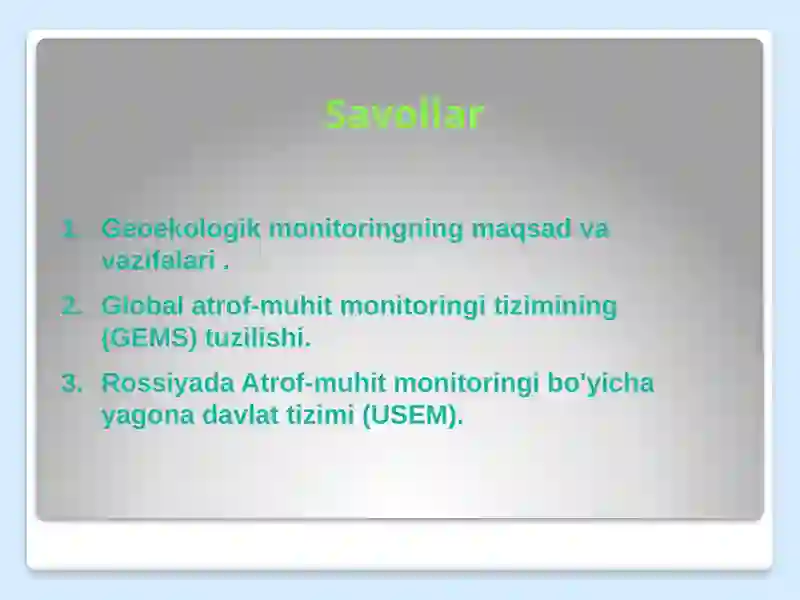 Savollar

1. Geoekologik monitoringning maqsad va vazifalari .
2. Global atrof-muhit monitoringi tizimining (GEMS) tuzilishi.
3. Rossiyada Atrof-muhit monitoringi bo'yicha yagona davlat tizimi (USEM).